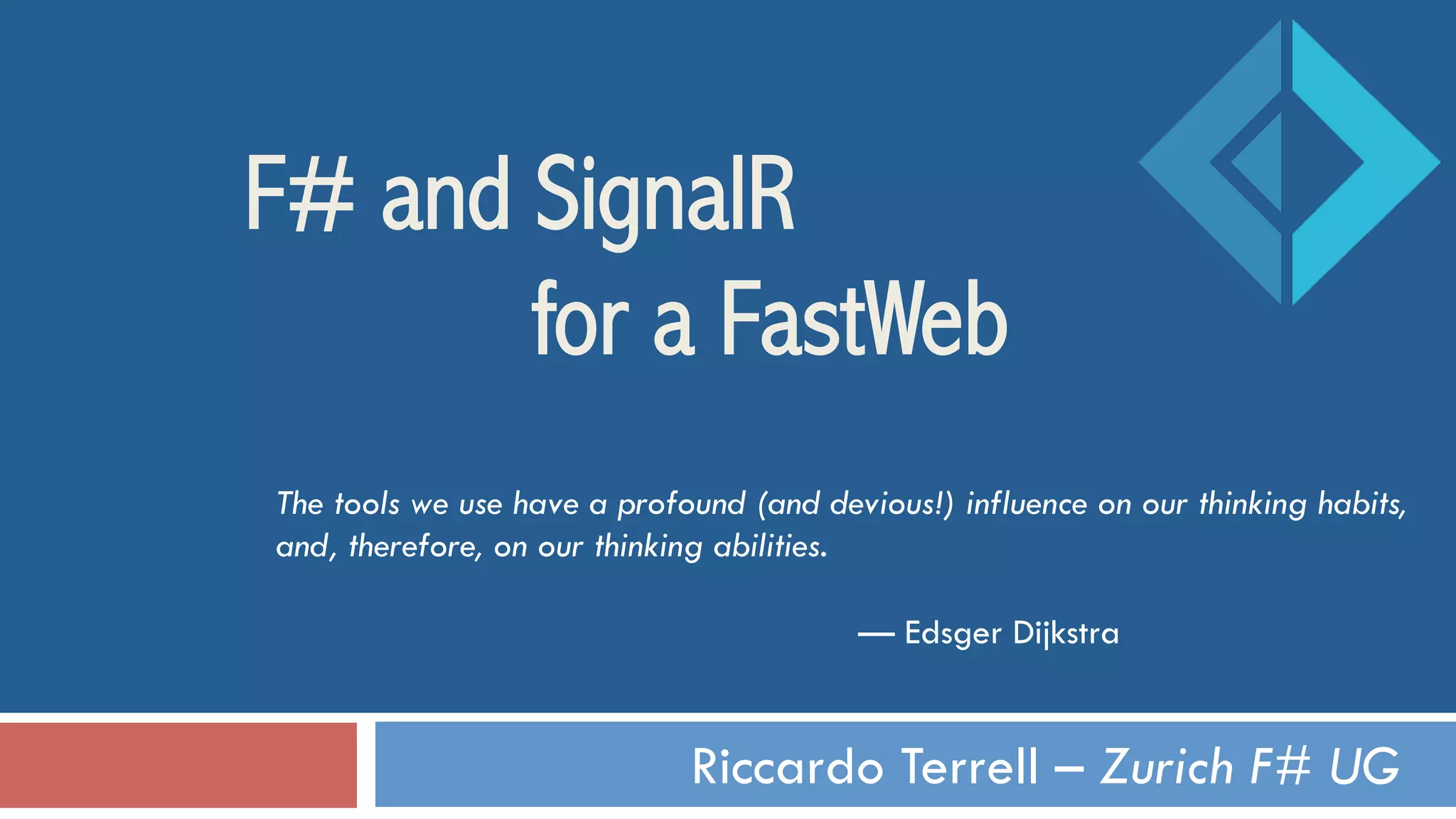 F# and SignalR
for a FastWeb

The tools we use have a profound (and devious!) influence on our thinking habits, and, therefore, on our thinking abilities.

— Edsger Dijkstra

Riccardo Terrell – Zurich F# UG